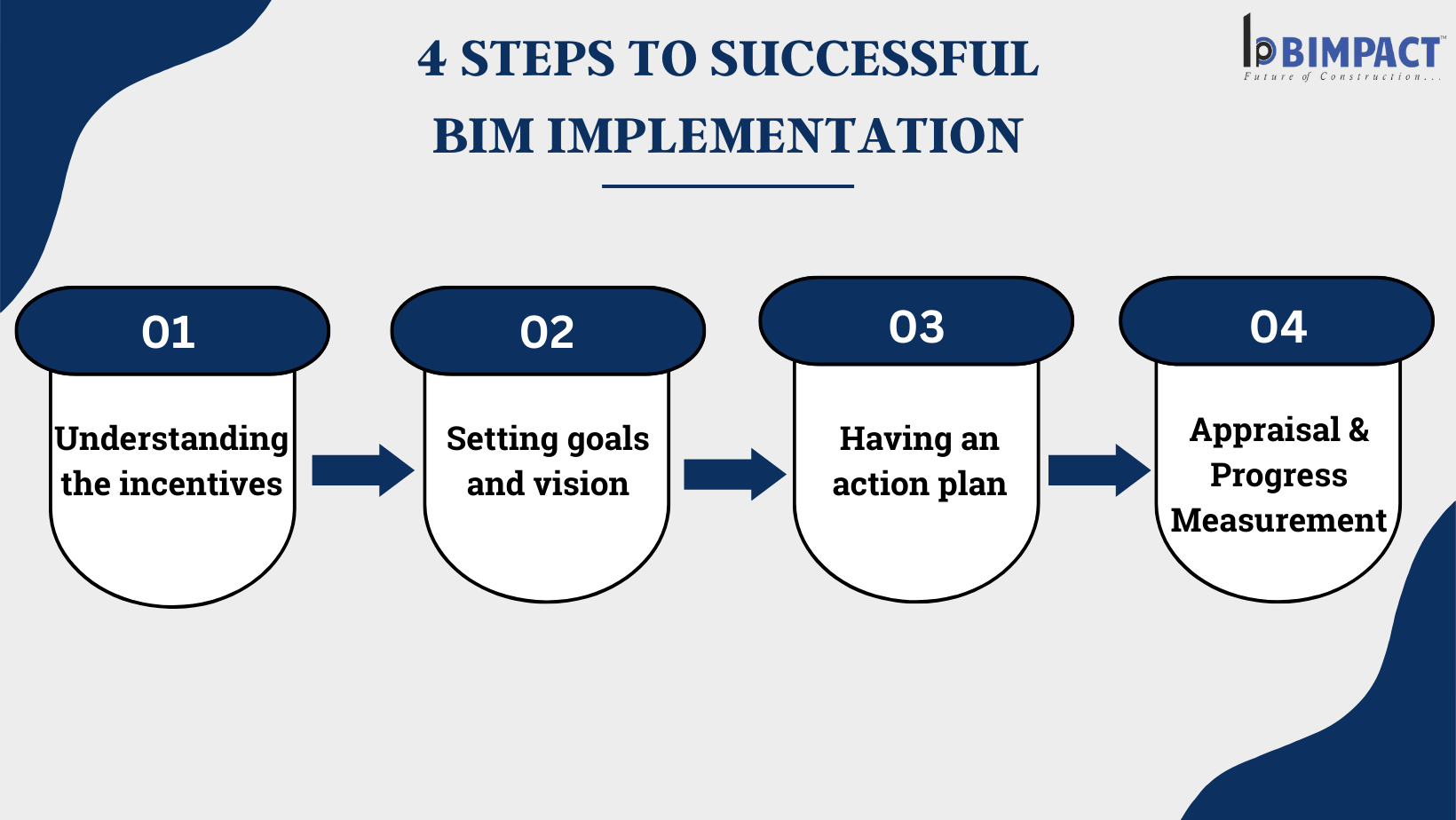 4 STEPS TO SUCCESSFUL BIM IMPLEMENTATION

BIMPACT™
Future of Construction...

01
Understanding the incentives

02
Setting goals and vision

03
Having an action plan

04
Appraisal & Progress Measurement